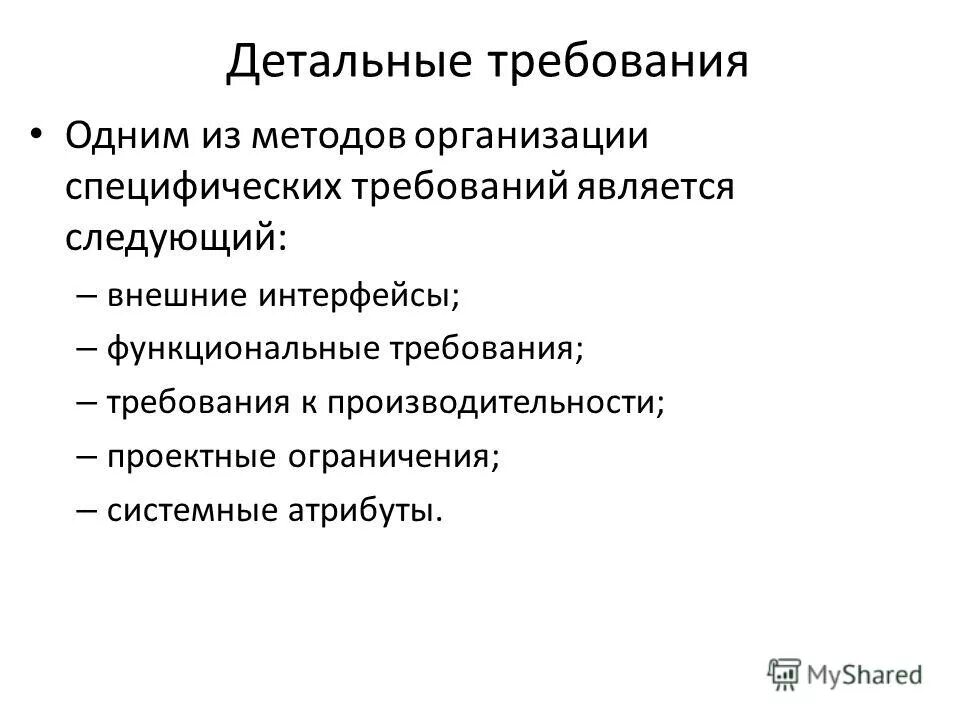 Детальные требования

• Одним из методов организации специфических требований является следующий:

– внешние интерфейсы;

– функциональные требования;

– требования к производительности;

– проектные ограничения;

– системные атрибуты.

MyShared